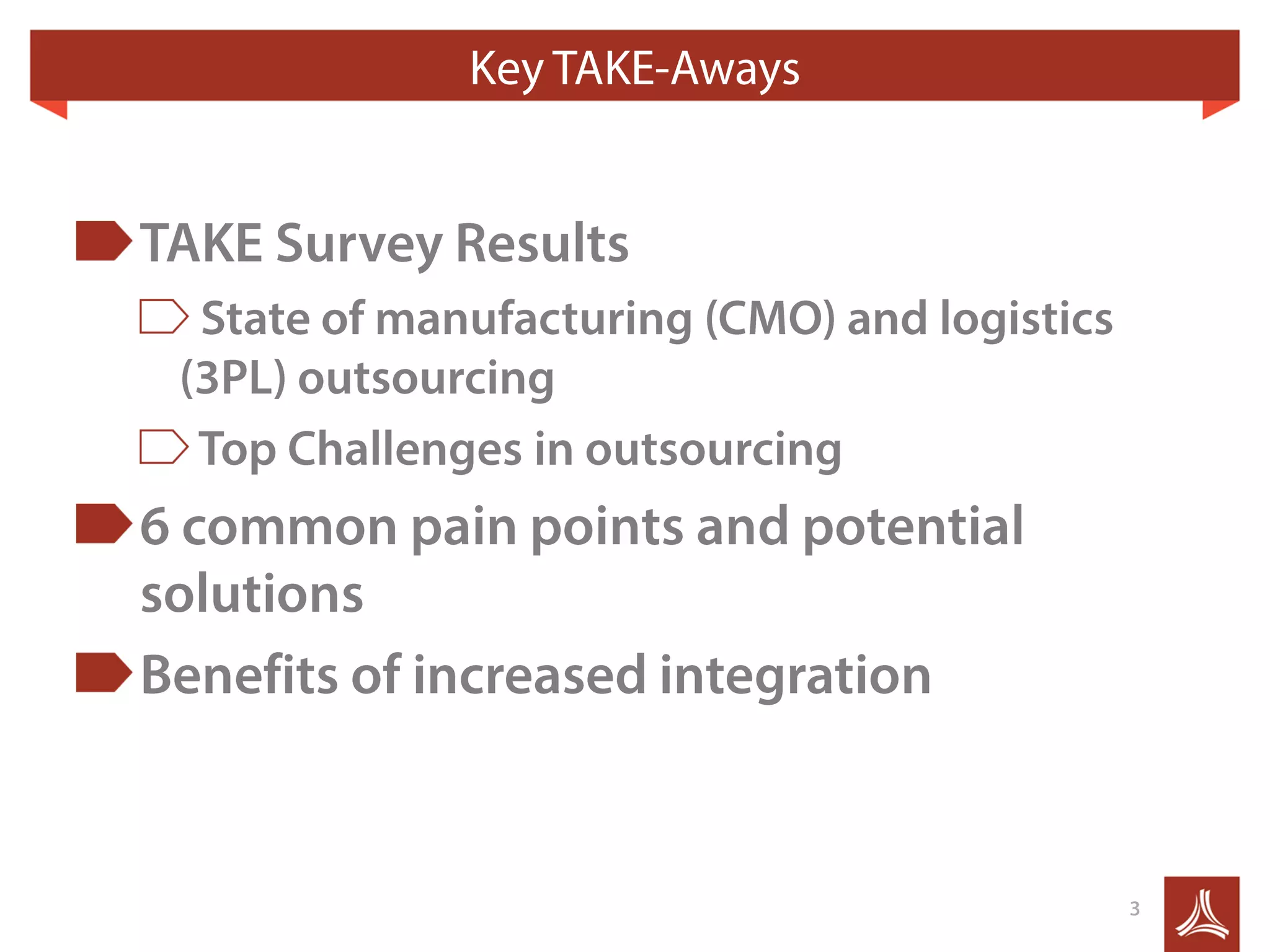 Key TAKE-Aways

TAKE Survey Results

State of manufacturing (CMO) and logistics (3PL) outsourcing

Top Challenges in outsourcing

6 common pain points and potential solutions

Benefits of increased integration

3